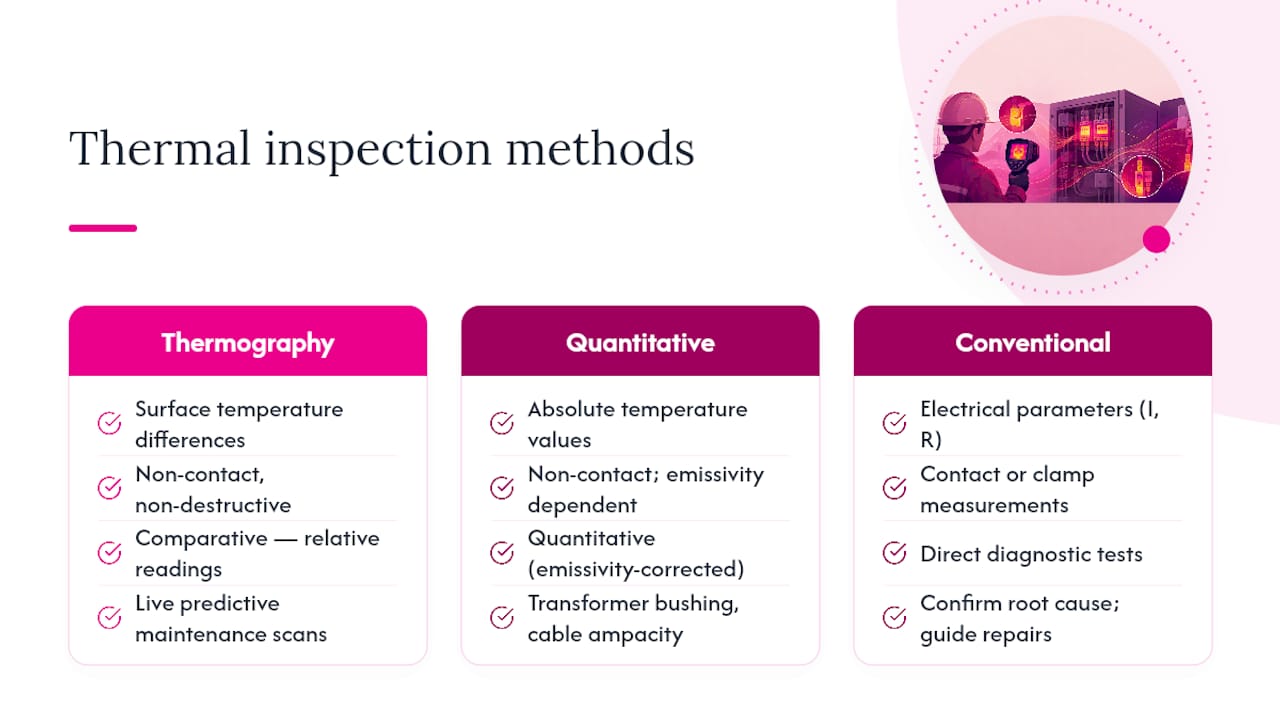 Thermal inspection methods

Thermography

Surface temperature differences

Non-contact, non-destructive

Comparative — relative readings

Live predictive maintenance scans

Quantitative

Absolute temperature values

Non-contact; emissivity dependent

Quantitative (emissivity-corrected)

Transformer bushing, cable ampacity

Conventional

Electrical parameters (I, R)

Contact or clamp measurements

Direct diagnostic tests

Confirm root cause; guide repairs